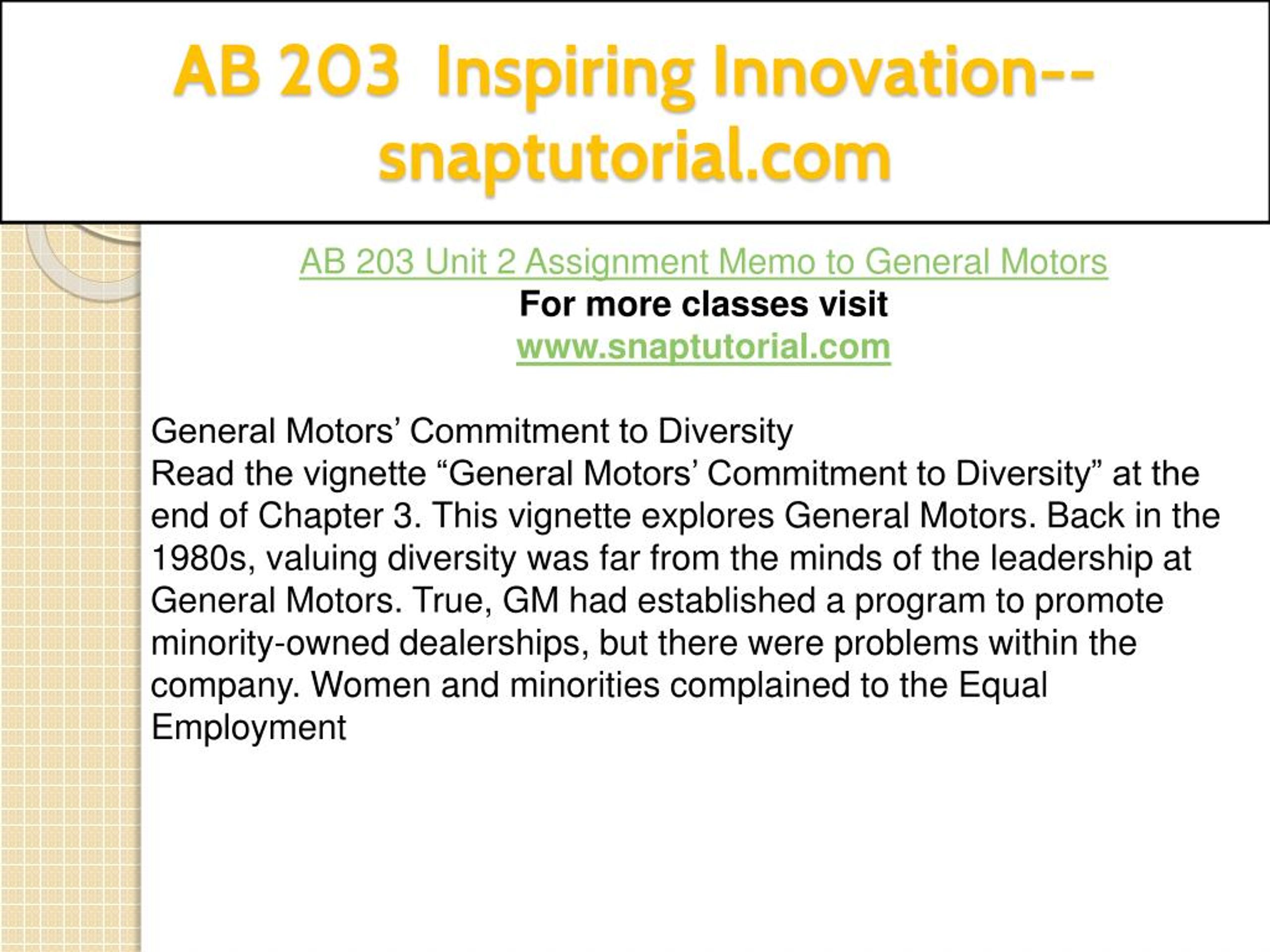 AB 203 Inspiring Innovation--snaptutorial.com

AB 203 Unit 2 Assignment Memo to General Motors
For more classes visit
www.snaptutorial.com

General Motors’ Commitment to Diversity
Read the vignette “General Motors’ Commitment to Diversity” at the end of Chapter 3. This vignette explores General Motors. Back in the 1980s, valuing diversity was far from the minds of the leadership at General Motors. True, GM had established a program to promote minority-owned dealerships, but there were problems within the company. Women and minorities complained to the Equal Employment